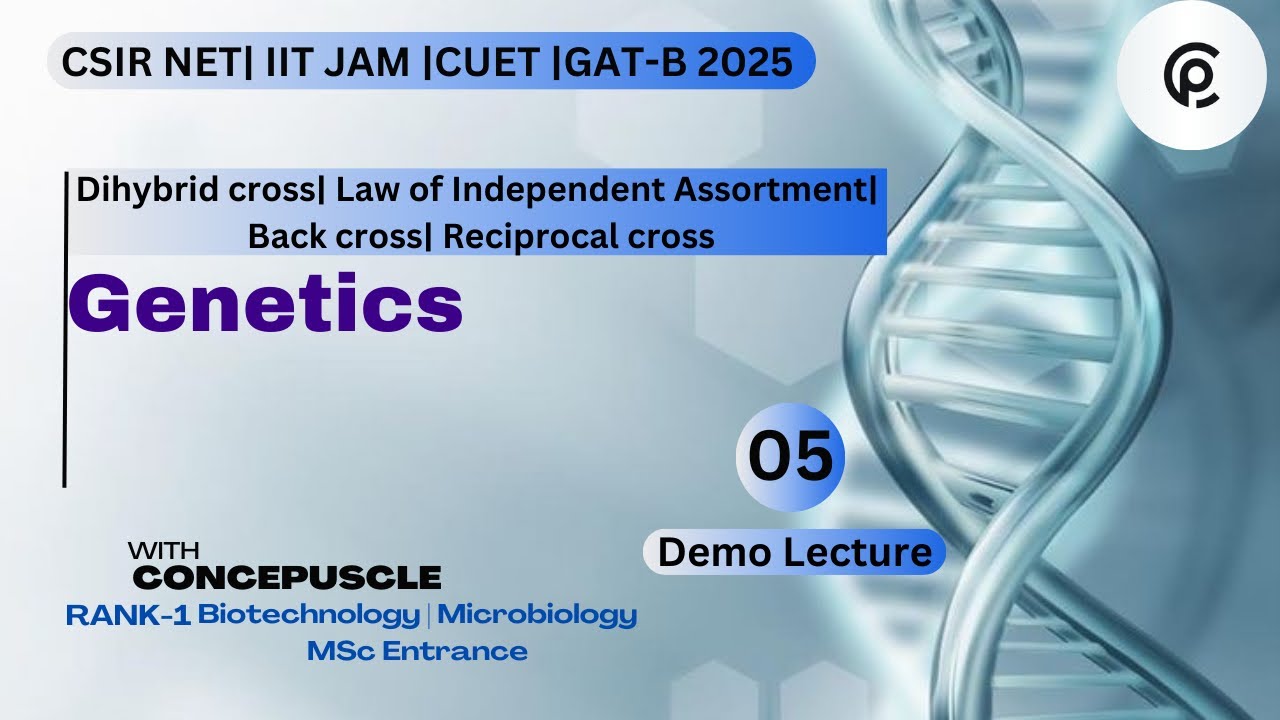 CSIR NET| IIT JAM |CUET |GAT-B 2025

Dihybrid cross| Law of Independent Assortment| Back cross| Reciprocal cross

Genetics

05

Demo Lecture

WITH
CONCEPUSCLE
RANK-1 Biotechnology | Microbiology
MSc Entrance